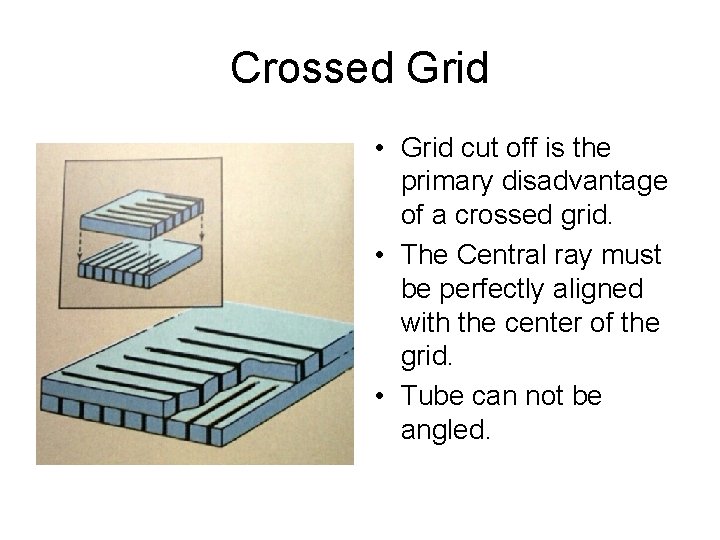 Crossed Grid

• Grid cut off is the primary disadvantage of a crossed grid.

• The Central ray must be perfectly aligned with the center of the grid.

• Tube can not be angled.